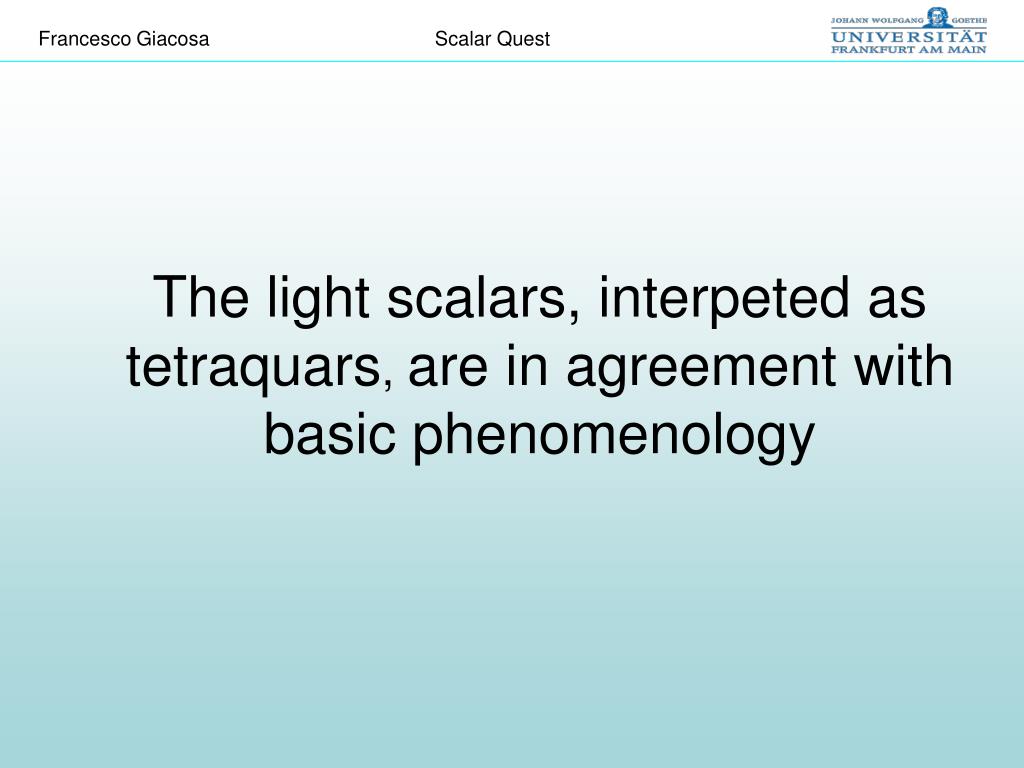 Francesco Giacosa

Scalar Quest

JOHANN WOLFGANG GOETHE
UNIVERSITÄT
FRANKFURT AM MAIN

The light scalars, interpeted as tetraquars, are in agreement with basic phenomenology